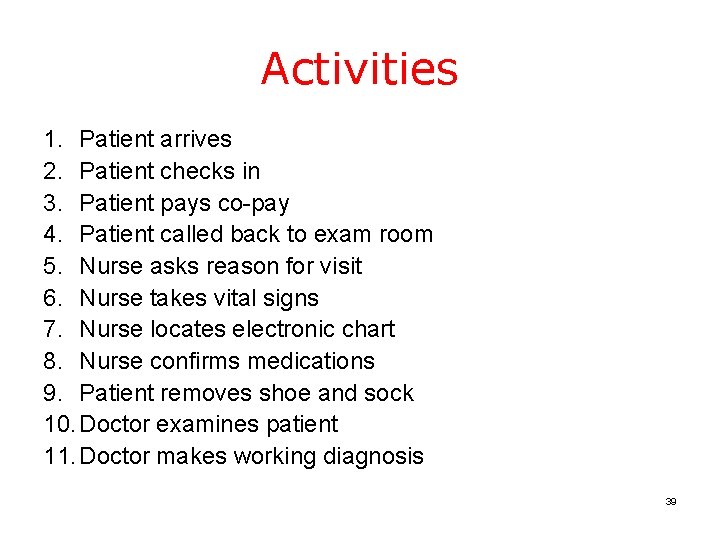 Activities

1. Patient arrives
2. Patient checks in
3. Patient pays co-pay
4. Patient called back to exam room
5. Nurse asks reason for visit
6. Nurse takes vital signs
7. Nurse locates electronic chart
8. Nurse confirms medications
9. Patient removes shoe and sock
10. Doctor examines patient
11. Doctor makes working diagnosis

39